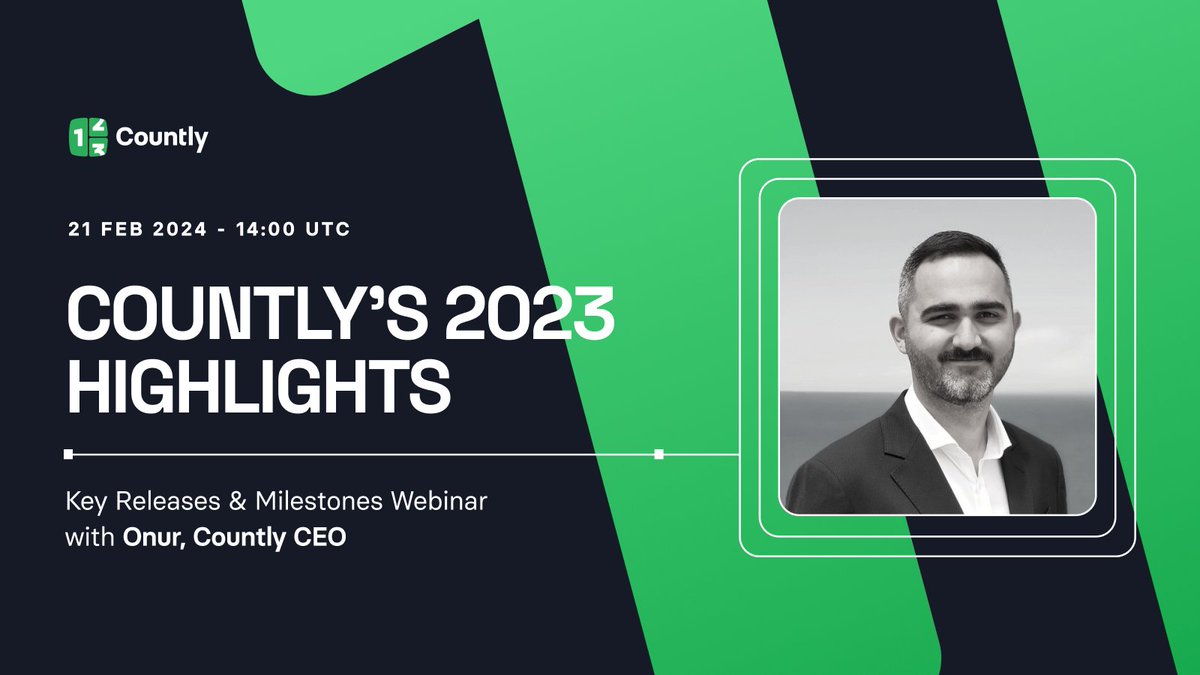 Countly

21 FEB 2024 - 14:00 UTC

COUNTLY'S 2023 HIGHLIGHTS

Key Releases & Milestones Webinar with Onur, Countly CEO